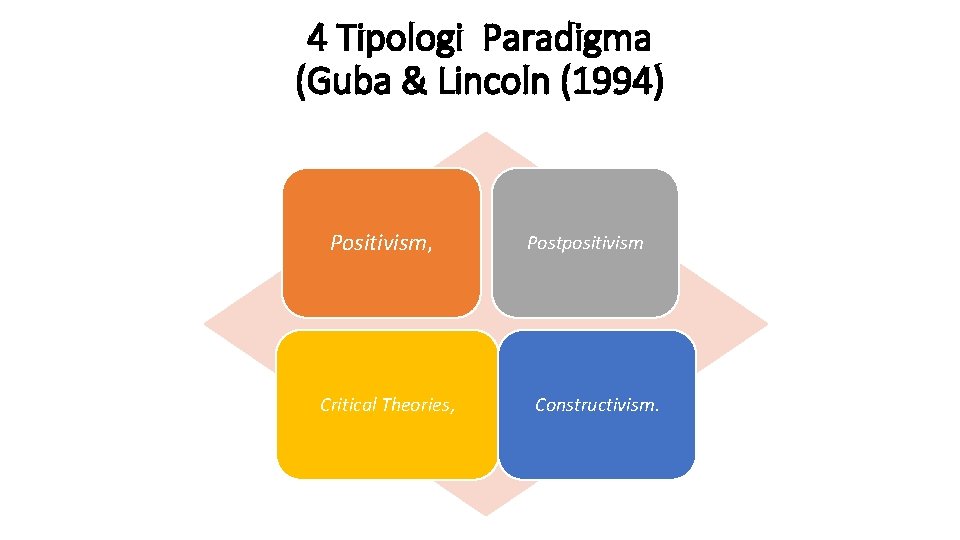 4 Tipologi Paradigma
(Guba & Lincoln (1994)

Positivism,

Postpositivism

Critical Theories,

Constructivism.